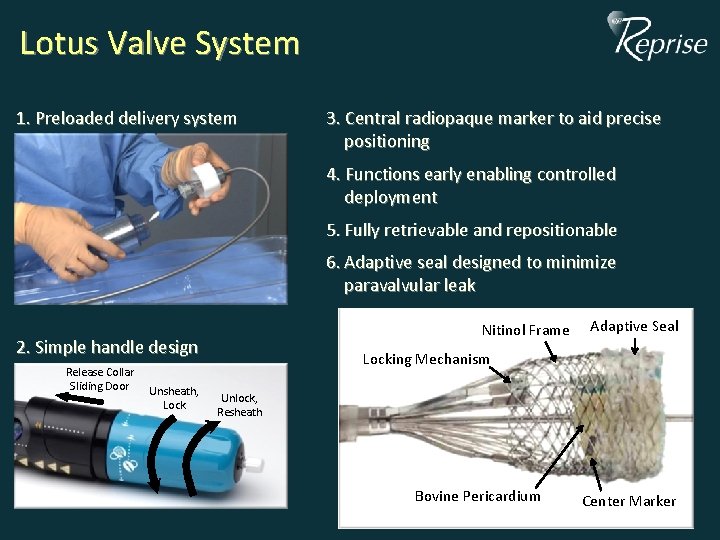 Lotus Valve System

Reprise

1. Preloaded delivery system

2. Simple handle design

Release Collar Sliding Door

Unsheath, Lock

Unlock, Resheath

3. Central radiopaque marker to aid precise positioning

4. Functions early enabling controlled deployment

5. Fully retrievable and repositionable

6. Adaptive seal designed to minimize paravalvular leak

Nitinol Frame

Adaptive Seal

Locking Mechanism

Bovine Pericardium

Center Marker